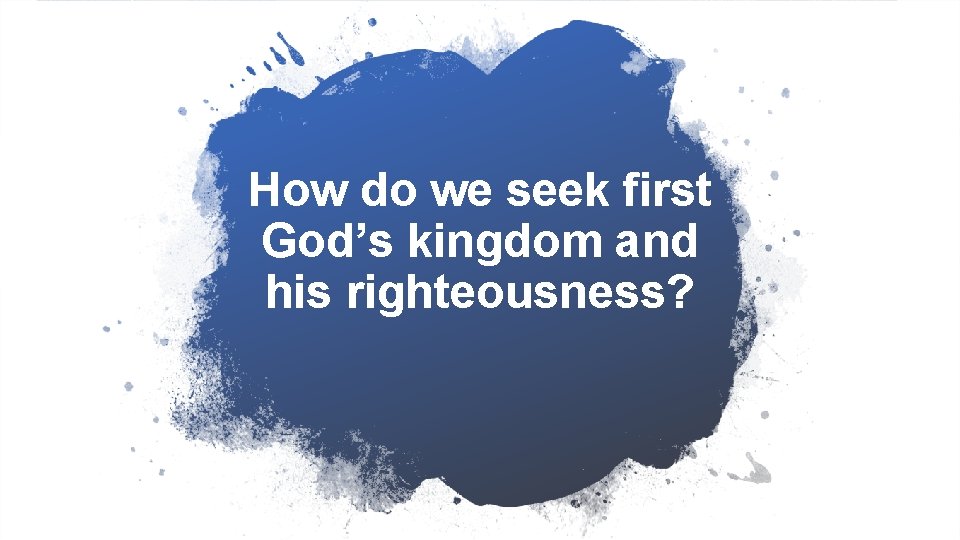 How do we seek first God’s kingdom and his righteousness?